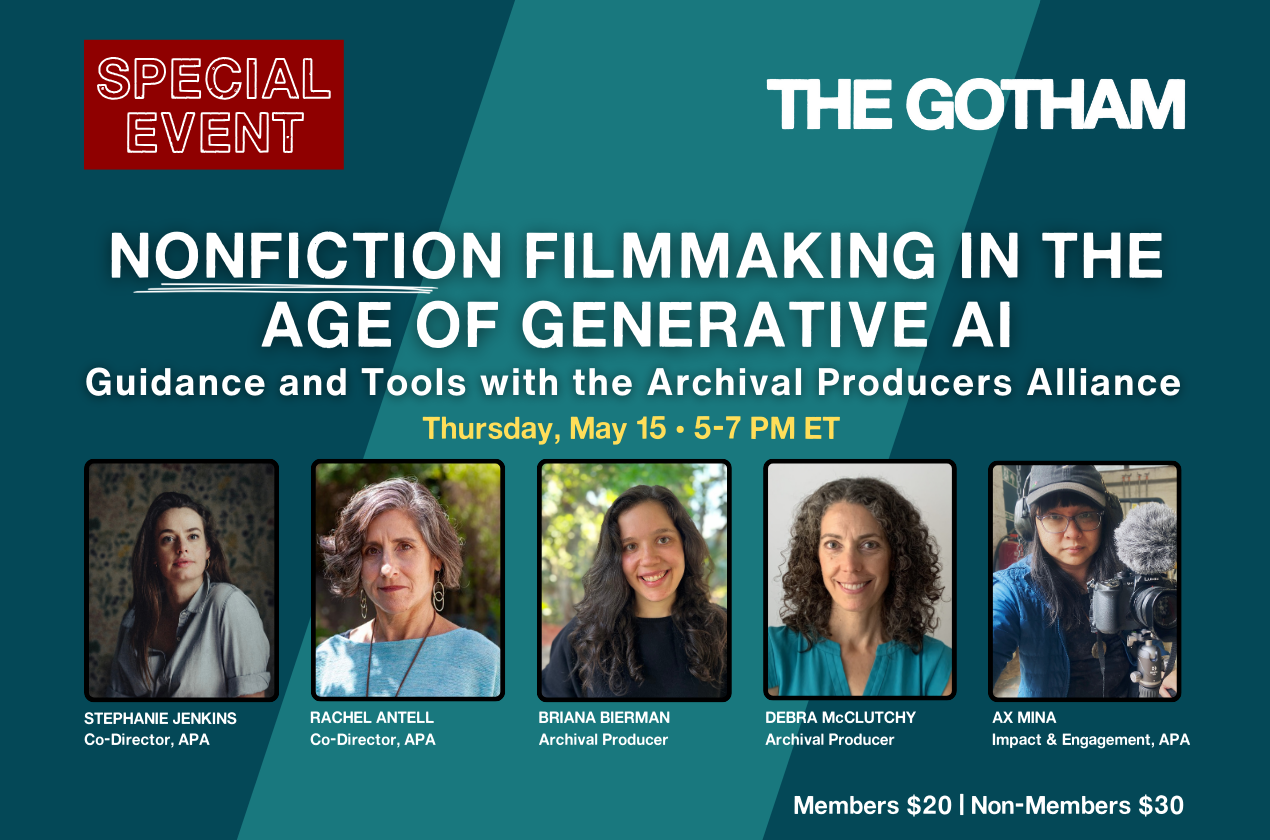 SPECIAL EVENT

THE GOTHAM

NONFICTION FILMMAKING IN THE AGE OF GENERATIVE AI
Guidance and Tools with the Archival Producers Alliance
Thursday, May 15 • 5-7 PM ET

STEPHANIE JENKINS
Co-Director, APA

RACHEL ANTELL
Co-Director, APA

BRIANA BIERMAN
Archival Producer

DEBRA McCLUTCHY
Archival Producer

AX MINA
Impact & Engagement, APA

Members $20 | Non-Members $30